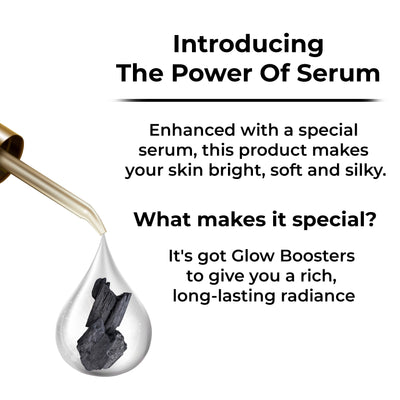 Introducing
The Power Of Serum

Enhanced with a special serum, this product makes your skin bright, soft and silky.

What makes it special?

It's got Glow Boosters to give you a rich, long-lasting radiance